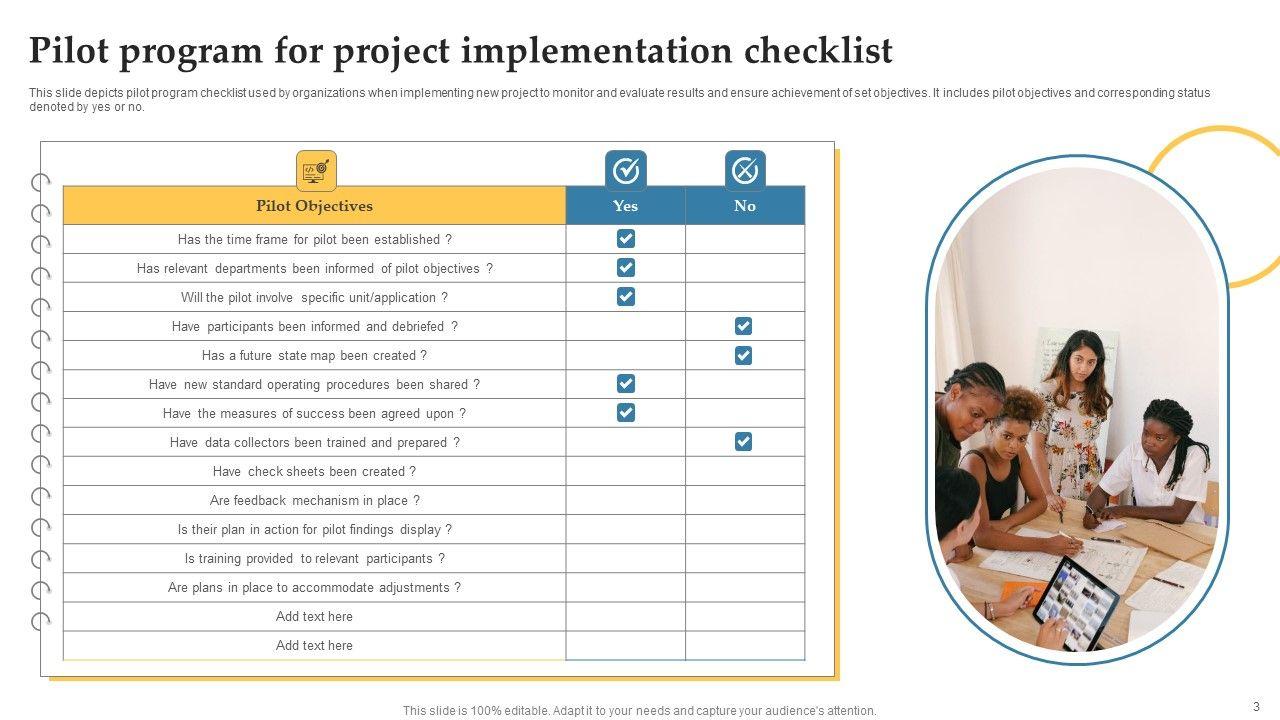 Pilot program for project implementation checklist

This slide depicts pilot program checklist used by organizations when implementing new project to monitor and evaluate results and ensure achievement of set objectives. It includes pilot objectives and corresponding status denoted by yes or no.

| Pilot Objectives | Yes | No |
|---|---|---|
| Has the time frame for pilot been established ? | ☑ | |
| Has relevant departments been informed of pilot objectives ? | ☑ | |
| Will the pilot involve specific unit/application ? | ☑ | |
| Have participants been informed and debriefed ? | | ☑ |
| Has a future state map been created ? | | ☑ |
| Have new standard operating procedures been shared ? | ☑ | |
| Have the measures of success been agreed upon ? | ☑ | |
| Have data collectors been trained and prepared ? | | ☑ |
| Have check sheets been created ? | | |
| Are feedback mechanism in place ? | | |
| Is their plan in action for pilot findings display ? | | |
| Is training provided to relevant participants ? | | |
| Are plans in place to accommodate adjustments ? | | |
| Add text here | | |
| Add text here | | |

This slide is 100% editable. Adapt it to your needs and capture your audience's attention.

3